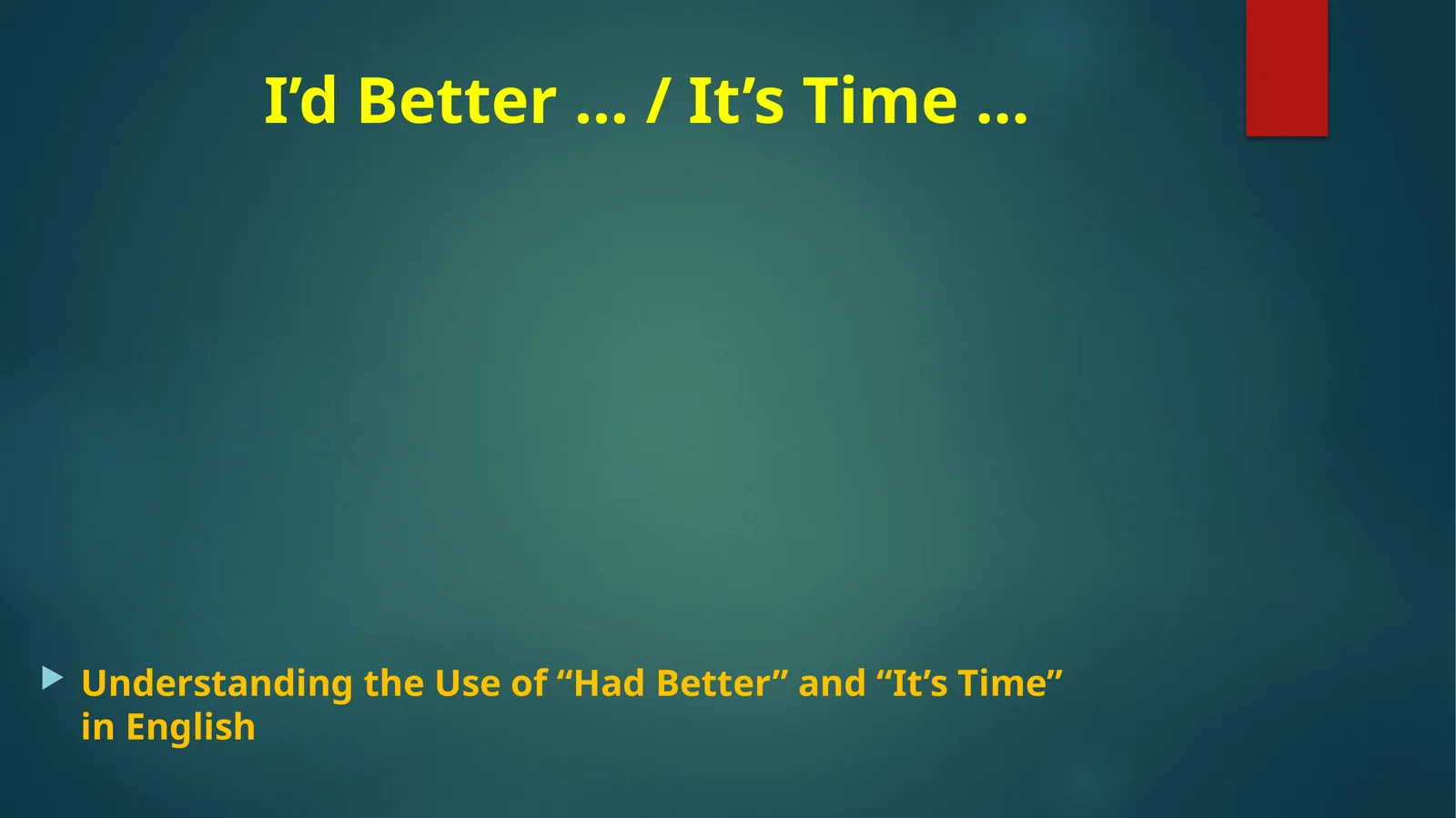 I’d Better … / It’s Time …

Understanding the Use of “Had Better” and “It’s Time” in English